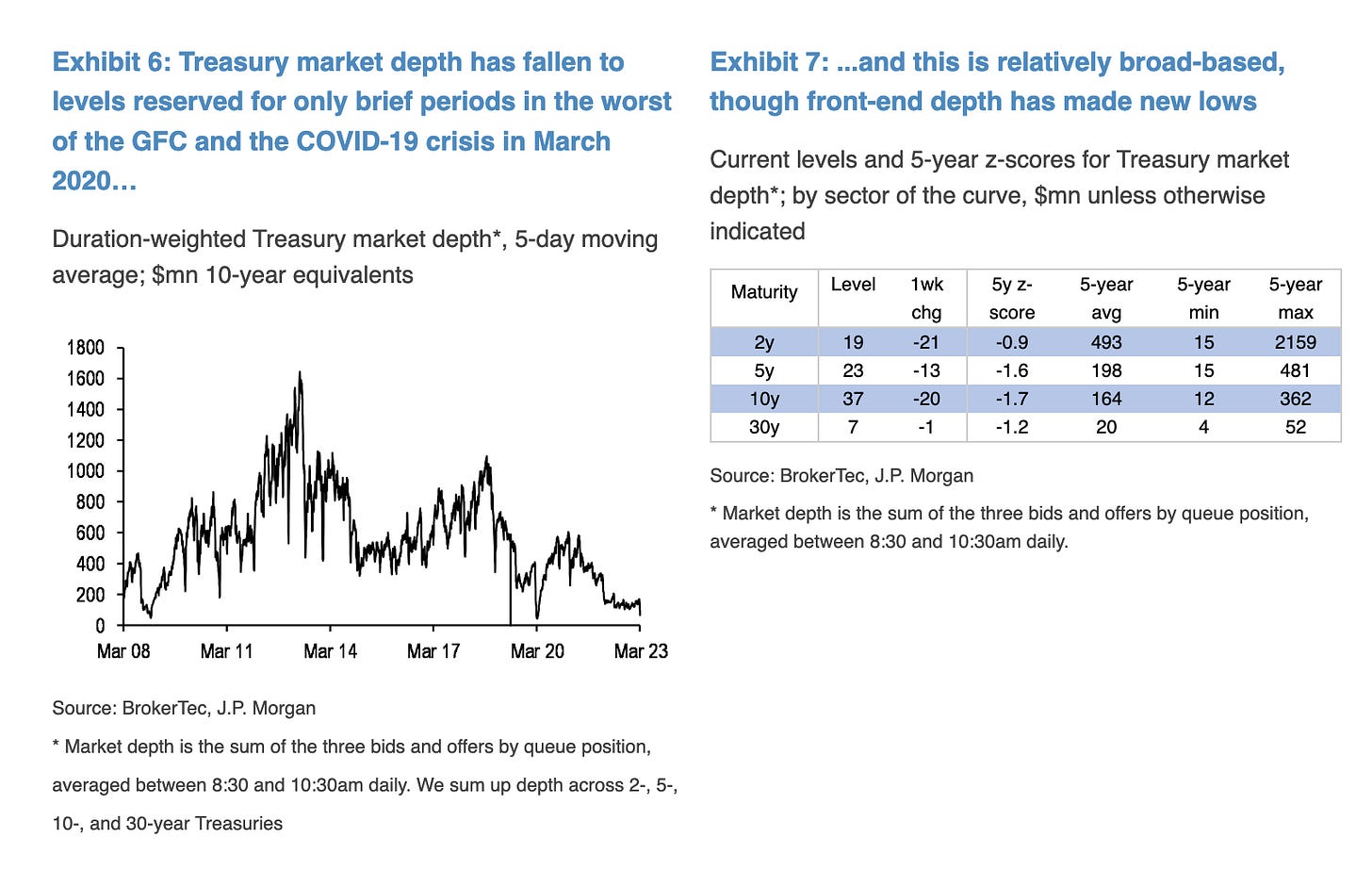 Exhibit 6: Treasury market depth has fallen to levels reserved for only brief periods in the worst of the GFC and the COVID-19 crisis in March 2020…

Duration-weighted Treasury market depth*, 5-day moving average; $mn 10-year equivalents

1800
1600
1400
1200
1000
800
600
400
200
0

Mar 08 Mar 11 Mar 14 Mar 17 Mar 20 Mar 23

Source: BrokerTec, J.P. Morgan

* Market depth is the sum of the three bids and offers by queue position, averaged between 8:30 and 10:30am daily. We sum up depth across 2-, 5-, 10-, and 30-year Treasuries

Exhibit 7: ...and this is relatively broad-based, though front-end depth has made new lows

Current levels and 5-year z-scores for Treasury market depth*; by sector of the curve, $mn unless otherwise indicated

| Maturity | Level | 1wk chg | 5y z-score | 5-year avg | 5-year min | 5-year max |
|---|---|---|---|---|---|---|
| 2y | 19 | -21 | -0.9 | 493 | 15 | 2159 |
| 5y | 23 | -13 | -1.6 | 198 | 15 | 481 |
| 10y | 37 | -20 | -1.7 | 164 | 12 | 362 |
| 30y | 7 | -1 | -1.2 | 20 | 4 | 52 |

Source: BrokerTec, J.P. Morgan

* Market depth is the sum of the three bids and offers by queue position, averaged between 8:30 and 10:30am daily.